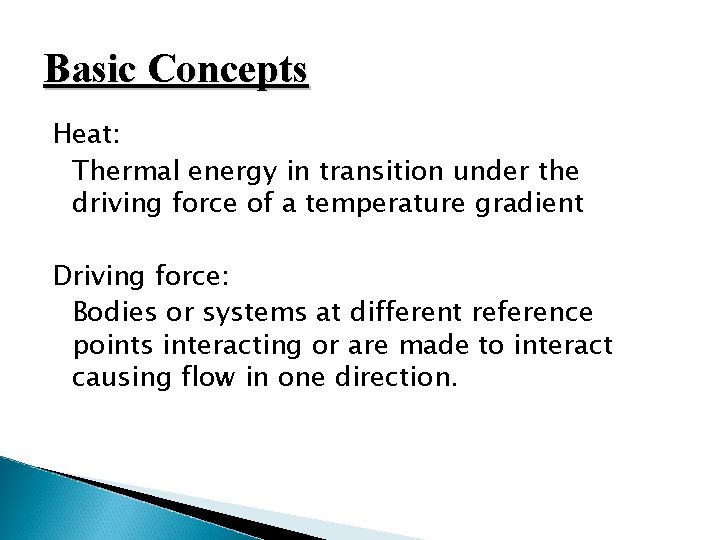 Basic Concepts

Heat:

Thermal energy in transition under the driving force of a temperature gradient

Driving force:

Bodies or systems at different reference points interacting or are made to interact causing flow in one direction.